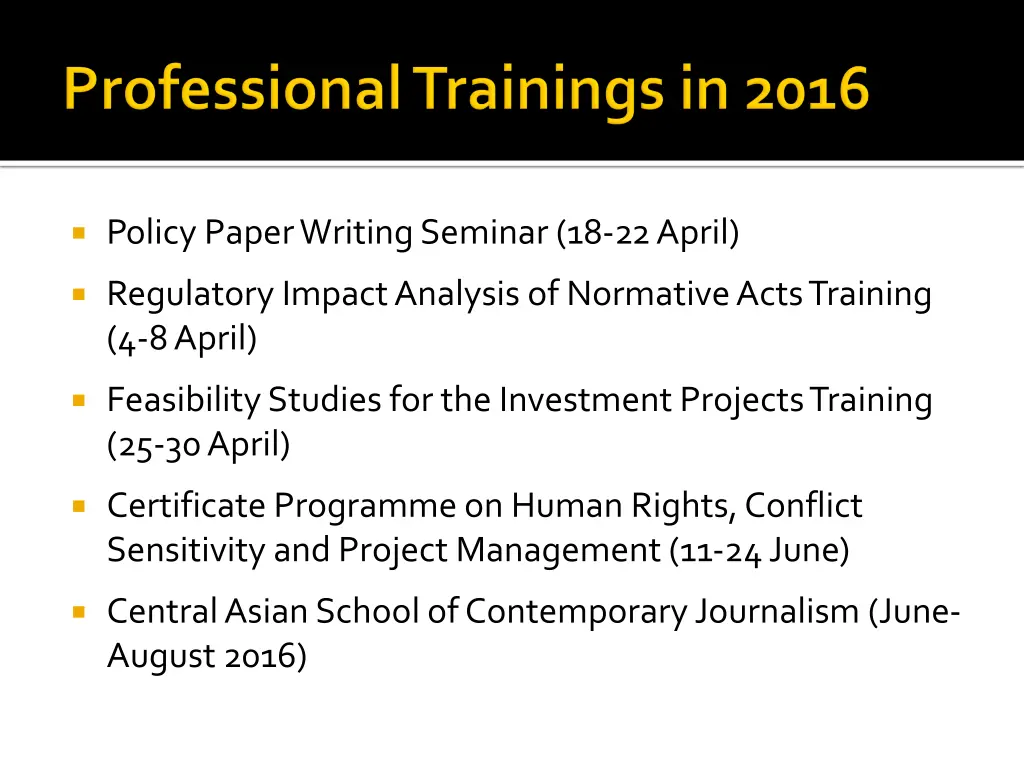 Professional Trainings in 2016

- Policy Paper Writing Seminar (18-22 April)
- Regulatory Impact Analysis of Normative Acts Training (4-8 April)
- Feasibility Studies for the Investment Projects Training (25-30 April)
- Certificate Programme on Human Rights, Conflict Sensitivity and Project Management (11-24 June)
- Central Asian School of Contemporary Journalism (June-August 2016)